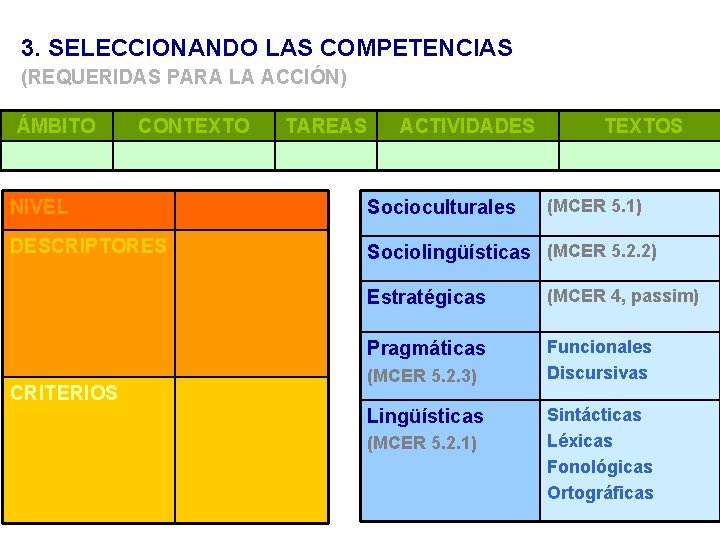 3. SELECCIONANDO LAS COMPETENCIAS
(REQUERIDAS PARA LA ACCIÓN)

| ÁMBITO | CONTEXTO | TAREAS | ACTIVIDADES | TEXTOS |
|---|---|---|---|---|
| | | | | |

| NIVEL | |
|---|---|
| DESCRIPTORES | |
| CRITERIOS | |

| Socioculturales | (MCER 5.1) |
|---|---|
| Sociolingüísticas | (MCER 5.2.2) |
| Estratégicas | (MCER 4, passim) |
| Pragmáticas (MCER 5.2.3) | Funcionales Discursivas |
| Lingüísticas (MCER 5.2.1) | Sintácticas Léxicas Fonológicas Ortográficas |